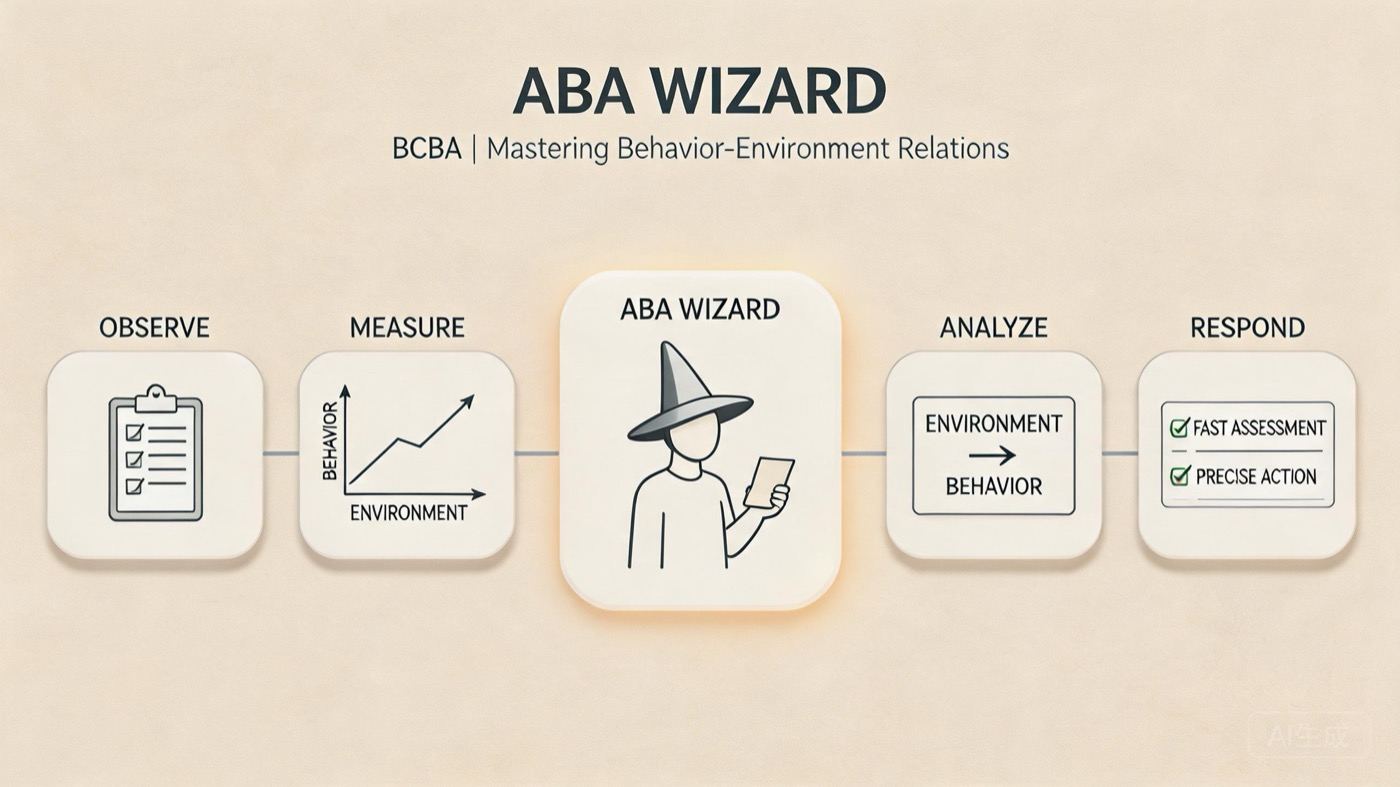 ABA WIZARD

BCBA | Mastering Behavior-Environment Relations

OBSERVE

MEASURE

BEHAVIOR

ENVIRONMENT

ABA WIZARD

ANALYZE

ENVIRONMENT → BEHAVIOR

RESPOND

FAST ASSESSMENT

PRECISE ACTION

AI生成